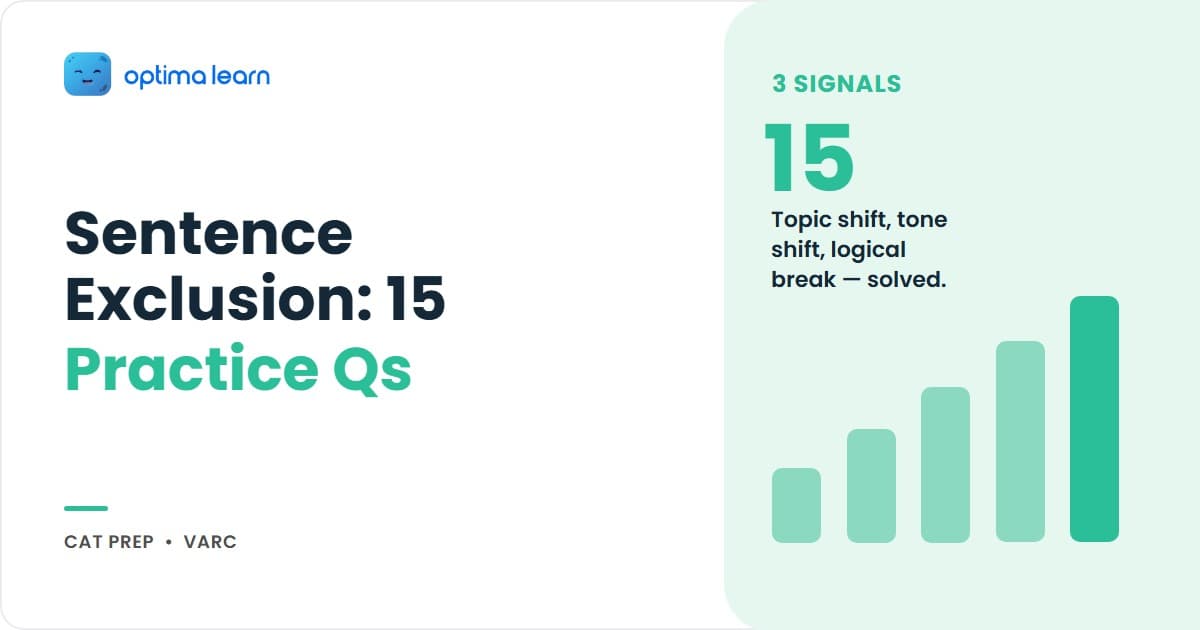 optima learn

Sentence Exclusion: 15 Practice Qs

CAT PREP • VARC

3 SIGNALS

15

Topic shift, tone shift, logical break — solved.